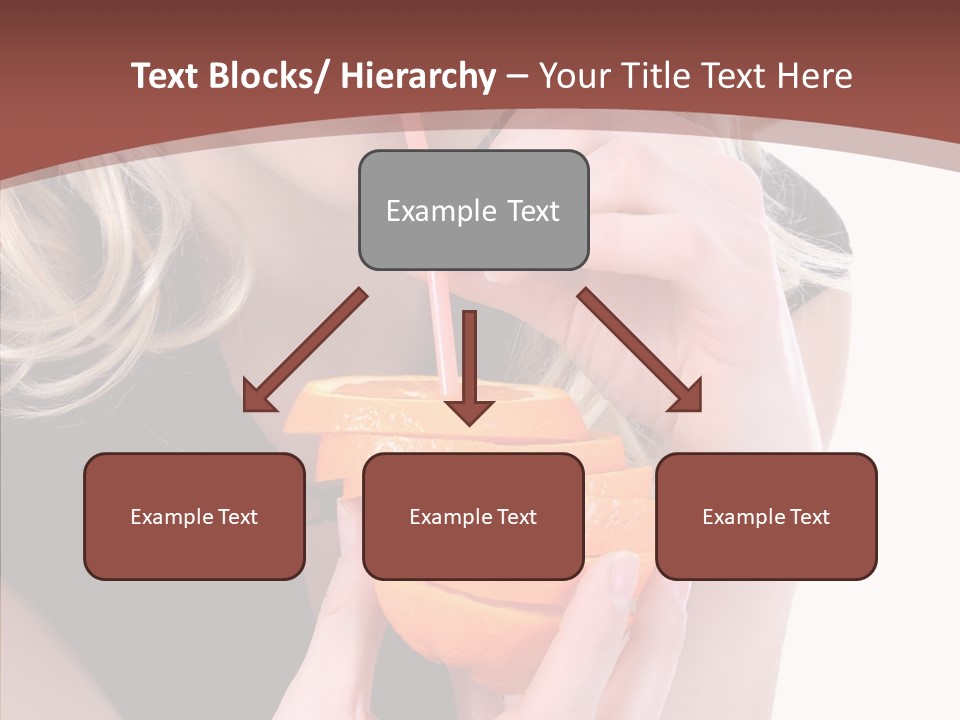 Text Blocks/ Hierarchy – Your Title Text Here

Example Text

Example Text

Example Text

Example Text